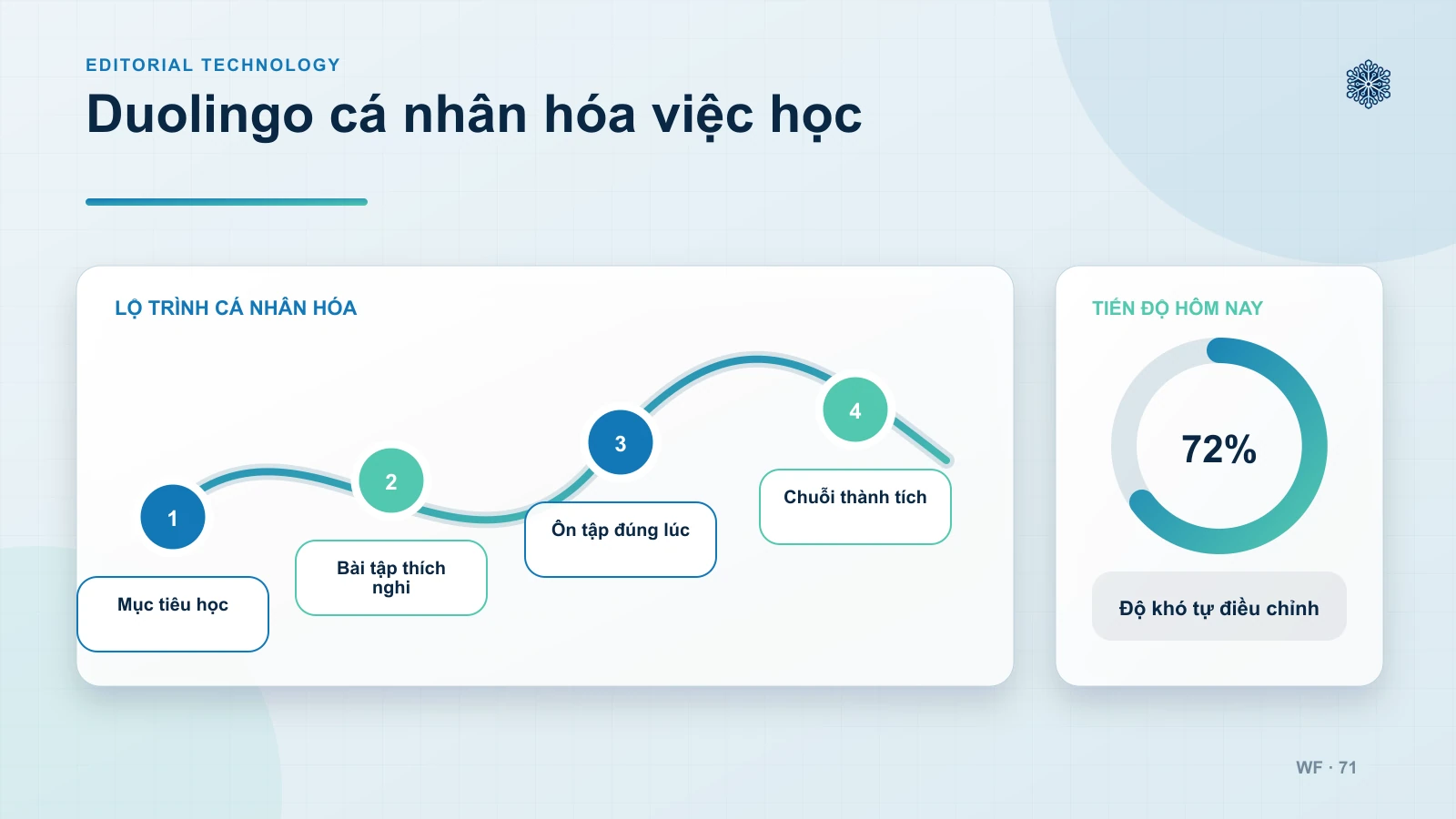 EDITORIAL TECHNOLOGY

Duolingo cá nhân hóa việc học

LỘ TRÌNH CÁ NHÂN HÓA

1
Mục tiêu học

2
Bài tập thích nghi

3
Ôn tập đúng lúc

4
Chuỗi thành tích

TIẾN ĐỘ HÔM NAY

72%

Độ khó tự điều chỉnh

WF · 71